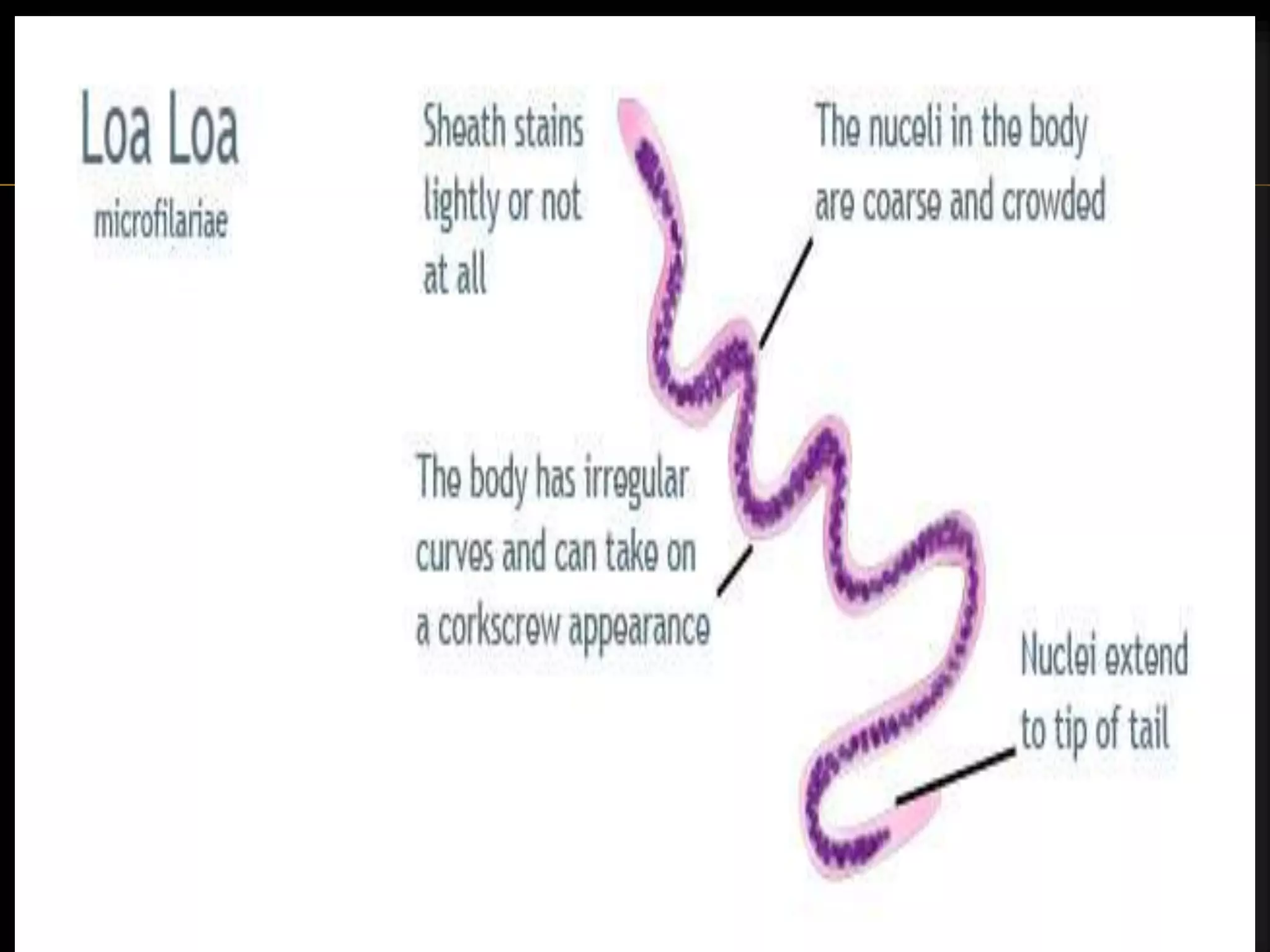 Loa Loa
microfilariae

Sheath stains lightly or not at all

The nuceli in the body are coarse and crowded

The body has irregular curves and can take on a corkscrew appearance

Nuclei extend to tip of tail